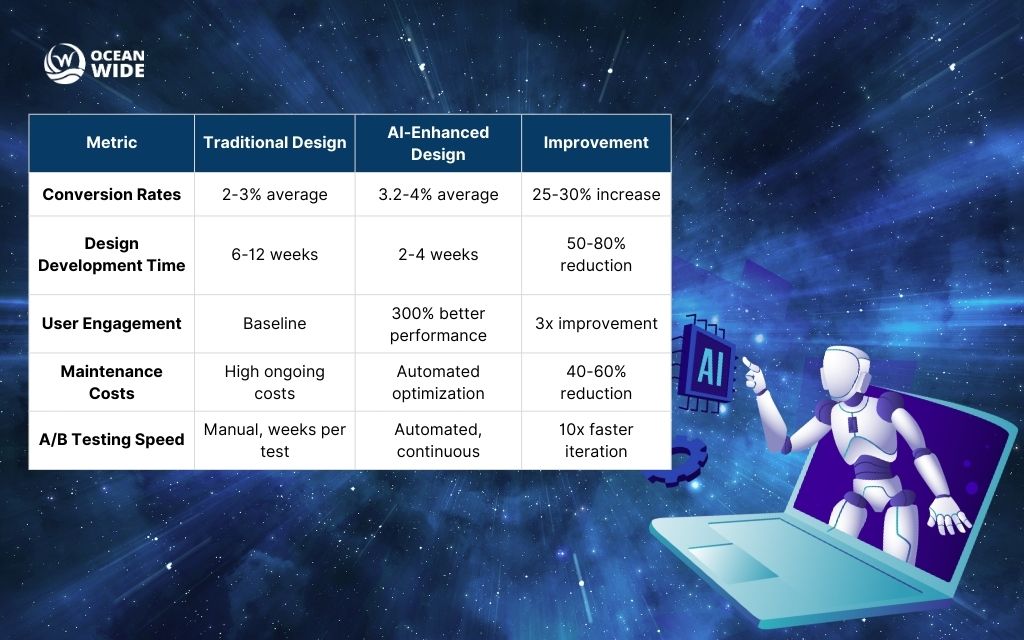 OCEAN WIDE

| Metric | Traditional Design | AI-Enhanced Design | Improvement |
|---|---|---|---|
| Conversion Rates | 2-3% average | 3.2-4% average | 25-30% increase |
| Design Development Time | 6-12 weeks | 2-4 weeks | 50-80% reduction |
| User Engagement | Baseline | 300% better performance | 3x improvement |
| Maintenance Costs | High ongoing costs | Automated optimization | 40-60% reduction |
| A/B Testing Speed | Manual, weeks per test | Automated, continuous | 10x faster iteration |

AI